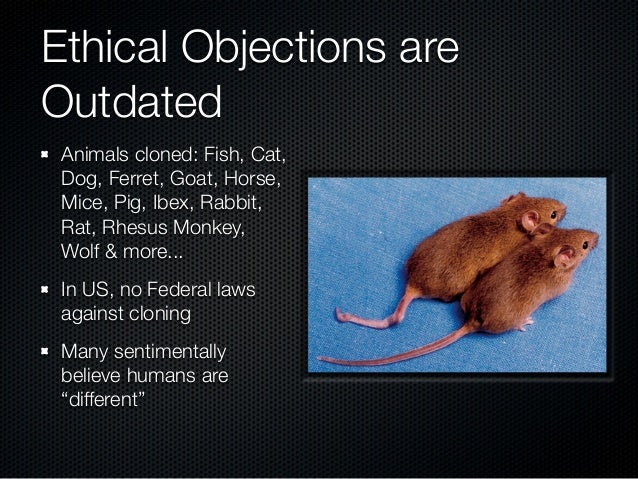 Ethical Objections are Outdated

- Animals cloned: Fish, Cat, Dog, Ferret, Goat, Horse, Mice, Pig, Ibex, Rabbit, Rat, Rhesus Monkey, Wolf & more...
- In US, no Federal laws against cloning
- Many sentimentally believe humans are “different”